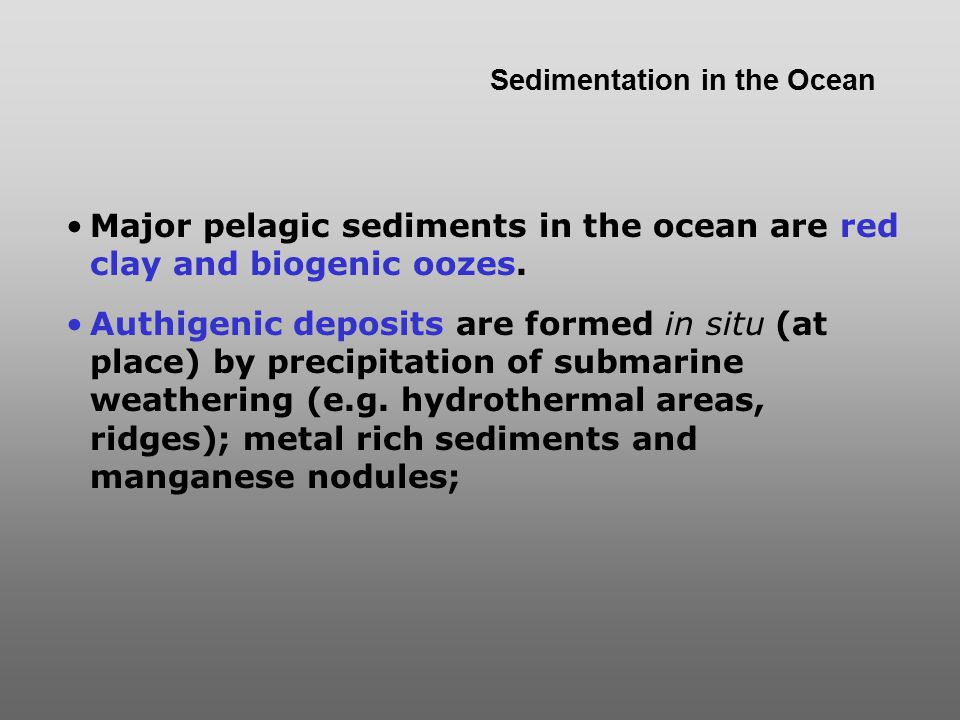 Sedimentation in the Ocean

• Major pelagic sediments in the ocean are red clay and biogenic oozes.

• Authigenic deposits are formed in situ (at place) by precipitation of submarine weathering (e.g. hydrothermal areas, ridges); metal rich sediments and manganese nodules;